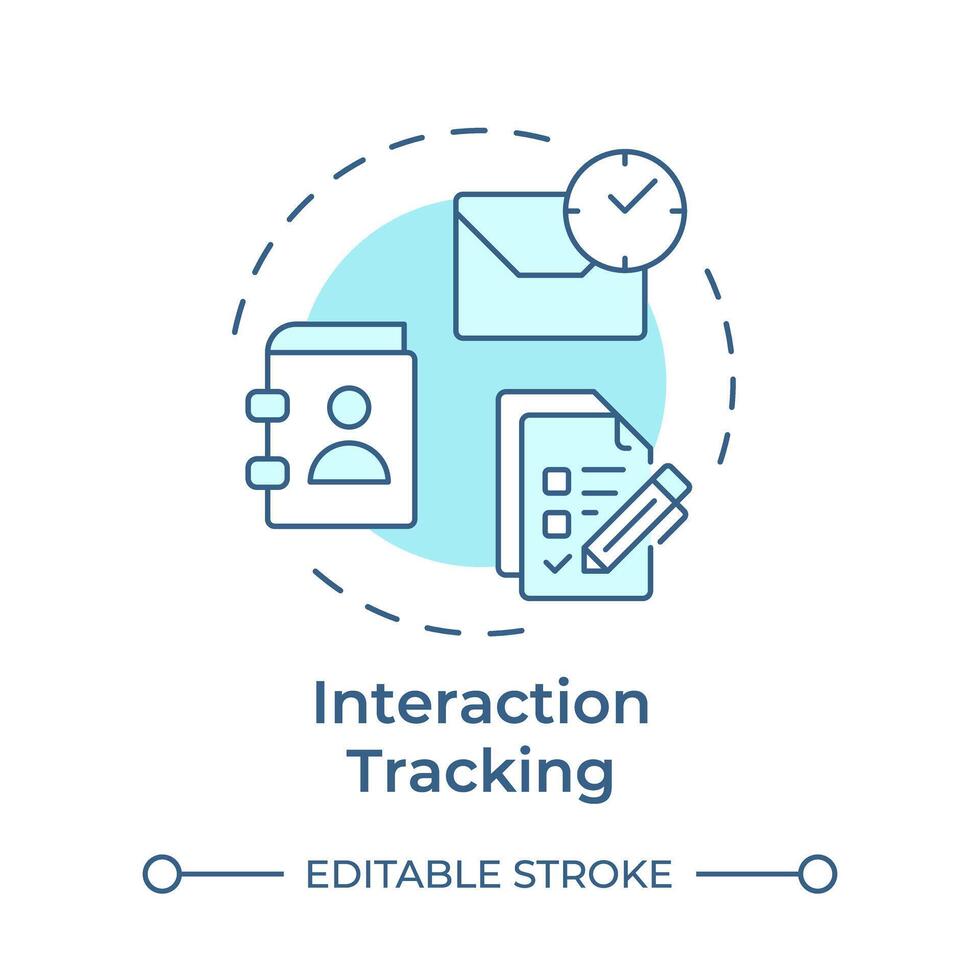 Interaction Tracking

EDITABLE STROKE